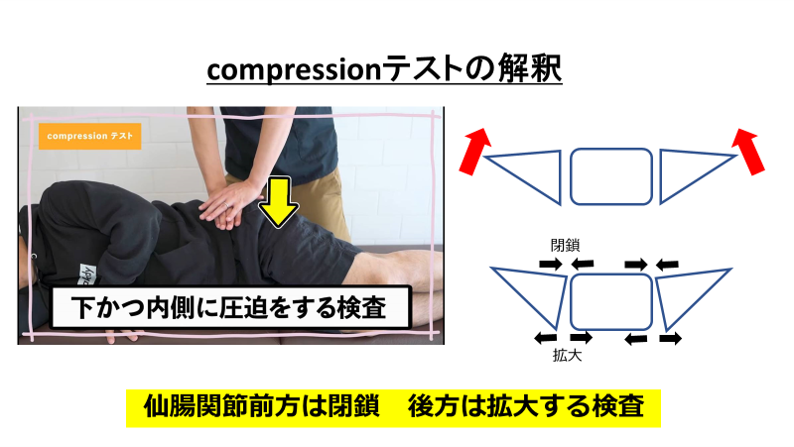 compressionテストの解釈

compression テスト

下かつ内側に圧迫をする検査

閉鎖

拡大

仙腸関節前方は閉鎖　後方は拡大する検査